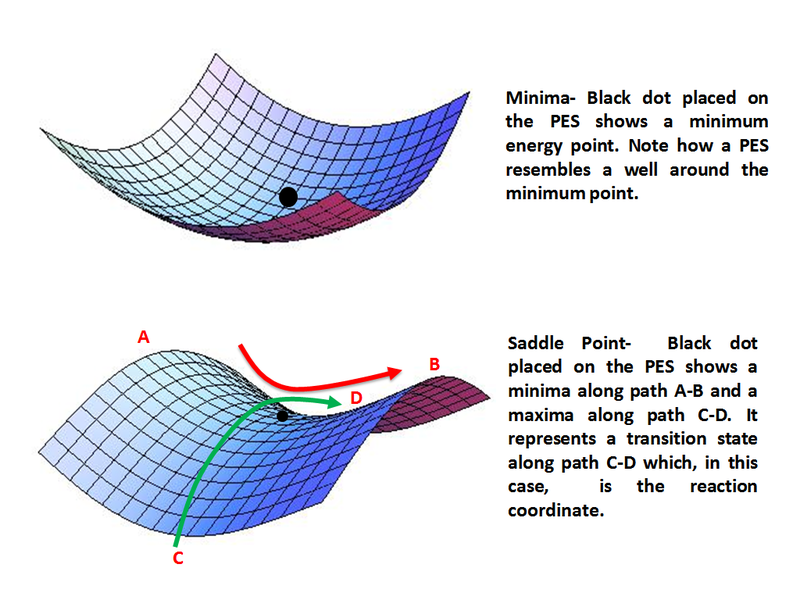 Minima- Black dot placed on the PES shows a minimum energy point. Note how a PES resembles a well around the minimum point.

A

B

D

C

Saddle Point- Black dot placed on the PES shows a minima along path A-B and a maxima along path C-D. It represents a transition state along path C-D which, in this case, is the reaction coordinate.